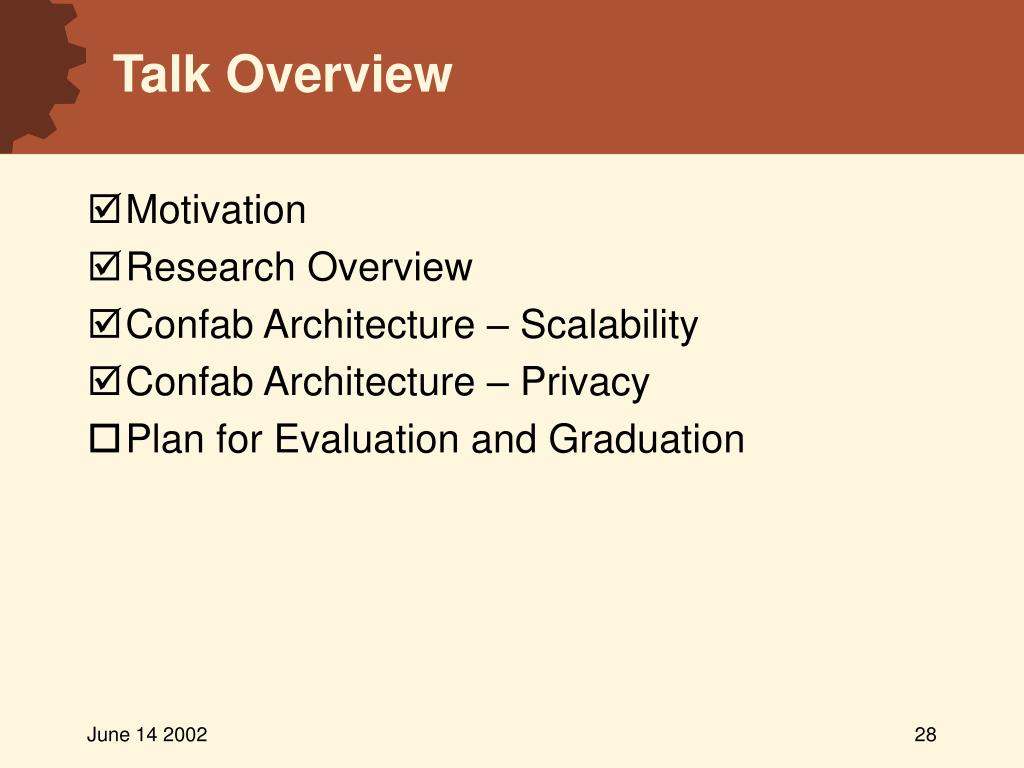 Talk Overview

☑ Motivation
☑ Research Overview
☑ Confab Architecture – Scalability
☑ Confab Architecture – Privacy
☐ Plan for Evaluation and Graduation

June 14 2002

28